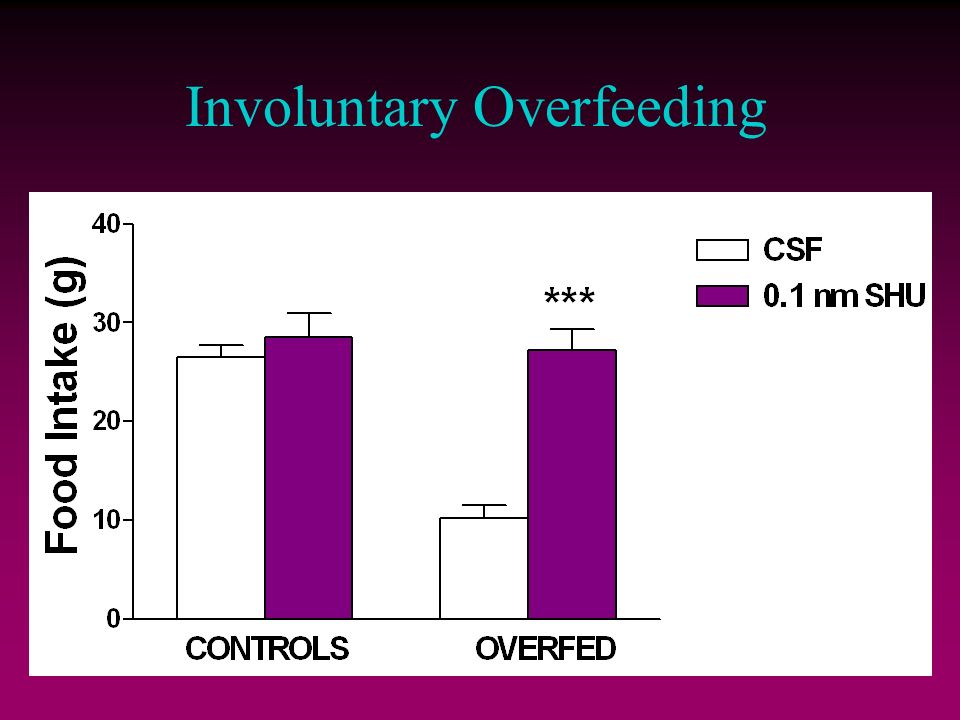 Involuntary Overfeeding

Food Intake (g)

40
30
20
10
0

CONTROLS
OVERFED

***

CSF
0.1 nm SHU